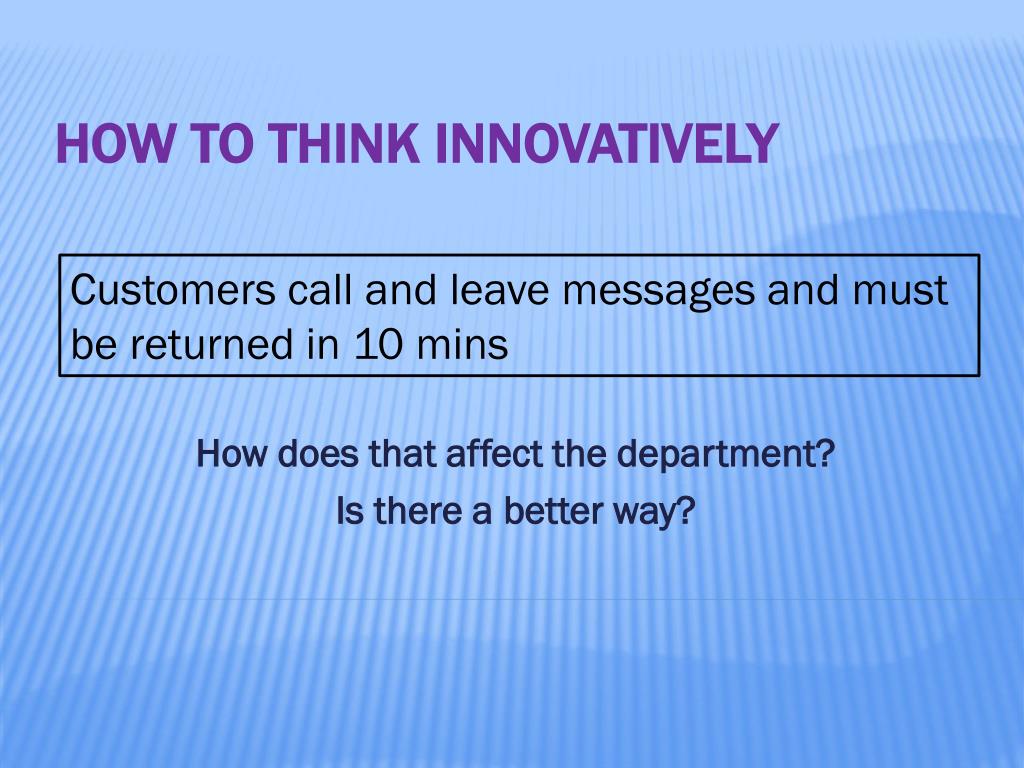 HOW TO THINK INNOVATIVELY

Customers call and leave messages and must be returned in 10 mins

How does that affect the department?
Is there a better way?